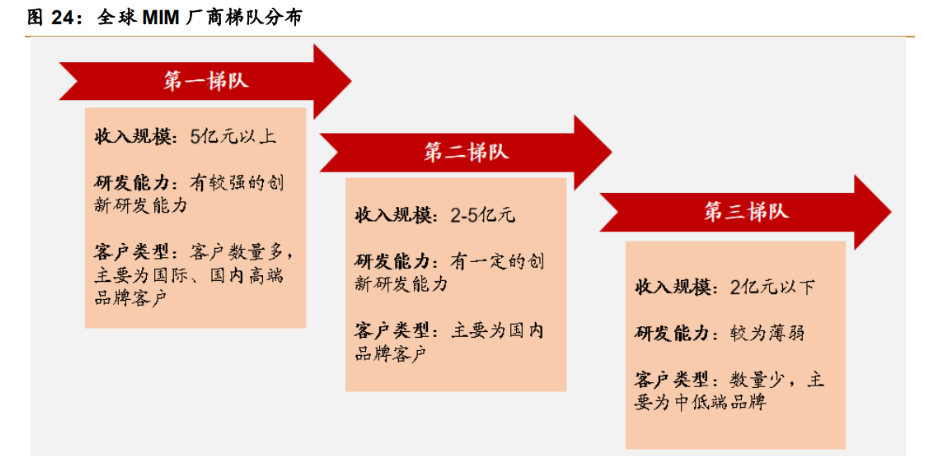 图 24：全球 MIM 厂商梯队分布

第一梯队

收入规模：5亿元以上

研发能力：有较强的创新研发能力

客户类型：客户数量多，主要为国际、国内高端品牌客户

第二梯队

收入规模：2-5亿元

研发能力：有一定的创新研发能力

客户类型：主要为国内品牌客户

第三梯队

收入规模：2亿元以下

研发能力：较为薄弱

客户类型：数量少，主要为中低端品牌